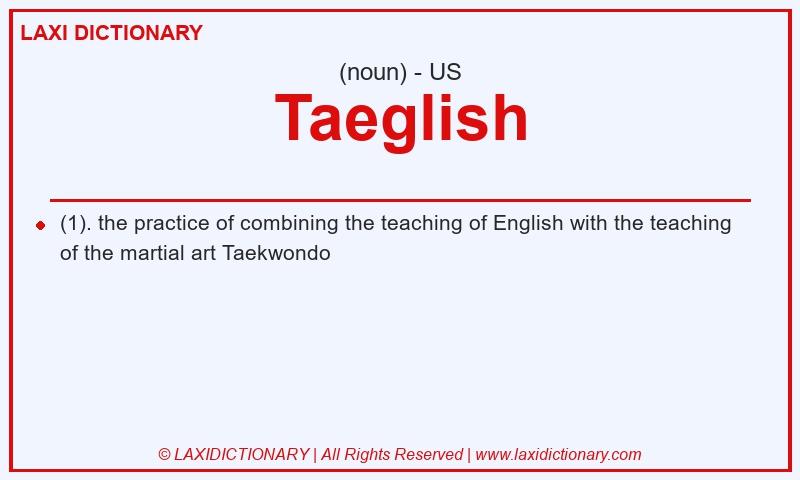 LAXI DICTIONARY

(noun) - US

Taeglish

(1). the practice of combining the teaching of English with the teaching of the martial art Taekwondo

© LAXIDICTIONARY | All Rights Reserved | www.laxidictionary.com